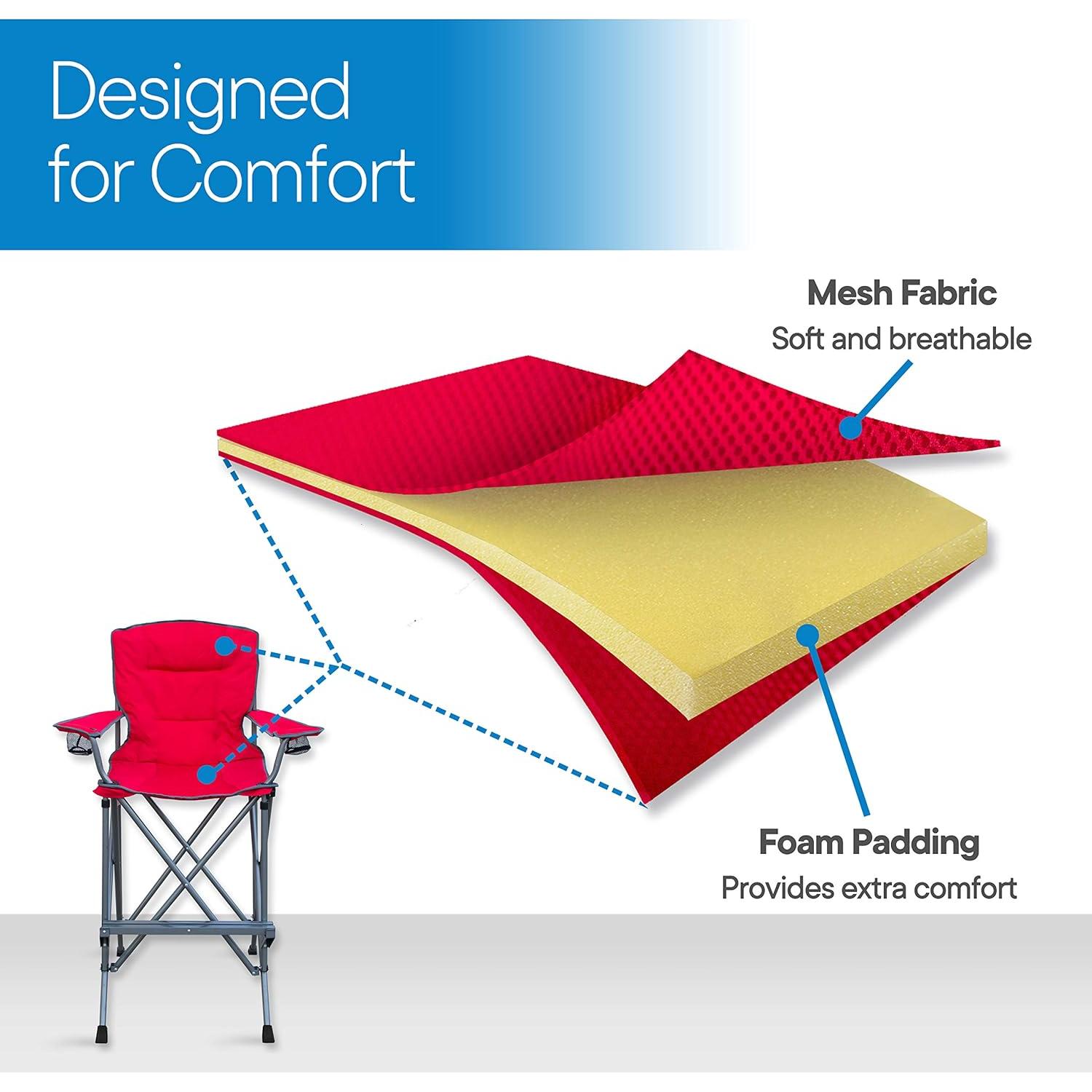 Designed for Comfort

Mesh Fabric
Soft and breathable

Foam Padding
Provides extra comfort